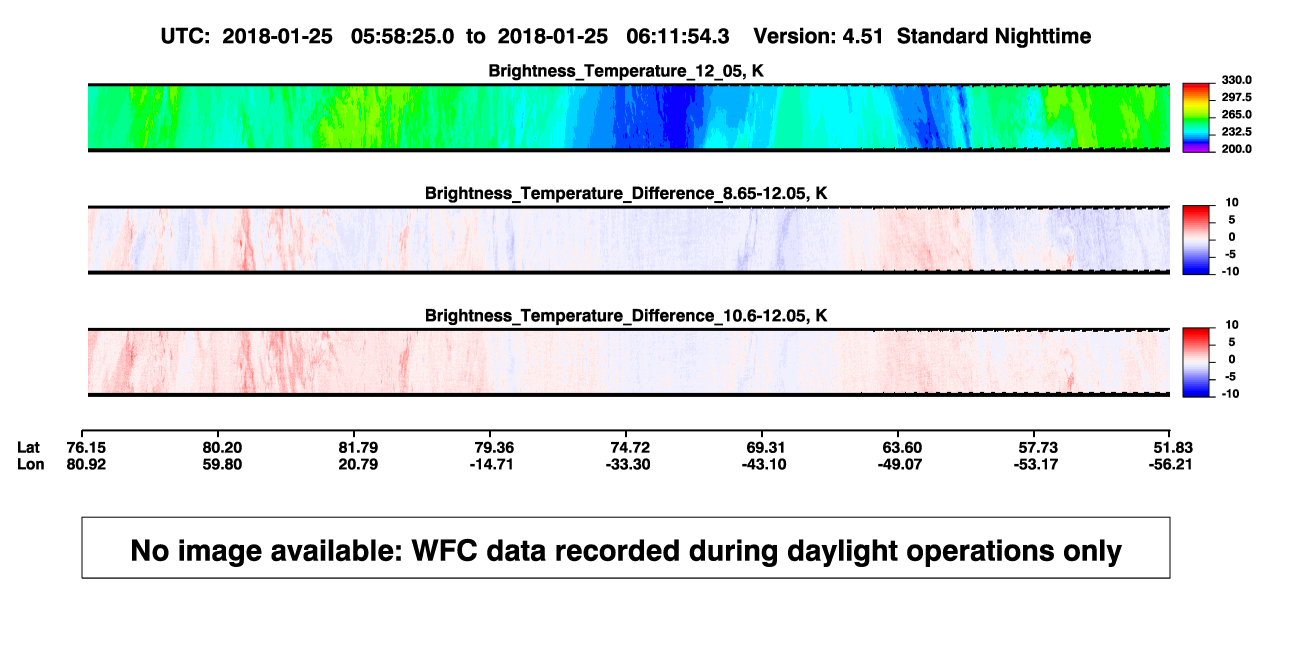 UTC: 2018-01-25 05:58:25.0 to 2018-01-25 06:11:54.3 Version: 4.51 Standard Nighttime

Brightness_Temperature_12_05, K

330.0
297.5
265.0
232.5
200.0

Brightness_Temperature_Difference_8.65-12.05, K

10
5
0
-5
-10

Brightness_Temperature_Difference_10.6-12.05, K

10
5
0
-5
-10

| Lat | 76.15 | 80.20 | 81.79 | 79.36 | 74.72 | 69.31 | 63.60 | 57.73 | 51.83 |
|---|---|---|---|---|---|---|---|---|---|
| Lon | 80.92 | 59.80 | 20.79 | -14.71 | -33.30 | -43.10 | -49.07 | -53.17 | -56.21 |

No image available: WFC data recorded during daylight operations only